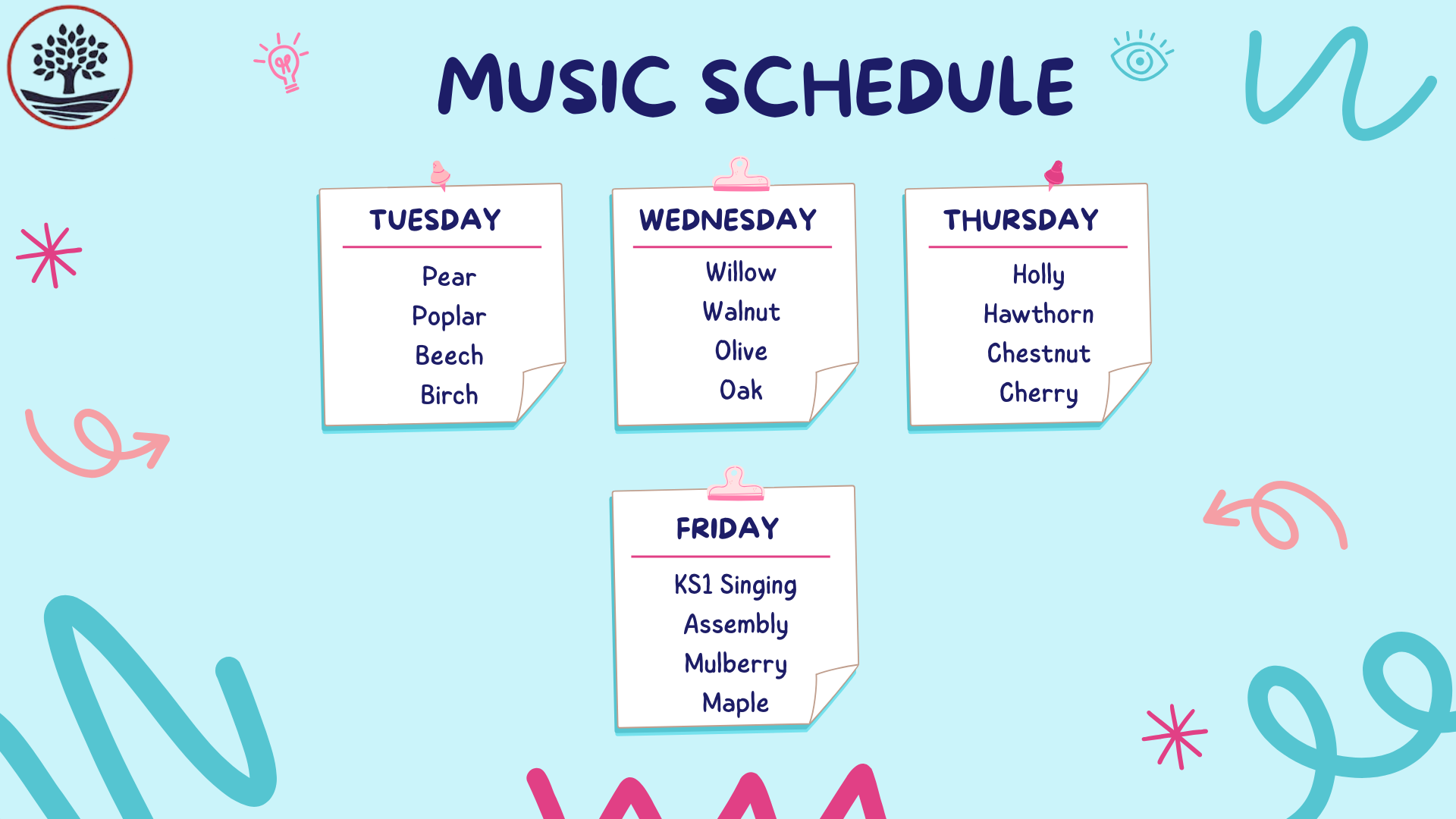 MUSIC SCHEDULE

TUESDAY

Pear
Poplar
Beech
Birch

WEDNESDAY

Willow
Walnut
Olive
Oak

THURSDAY

Holly
Hawthorn
Chestnut
Cherry

FRIDAY

KS1 Singing
Assembly
Mulberry
Maple